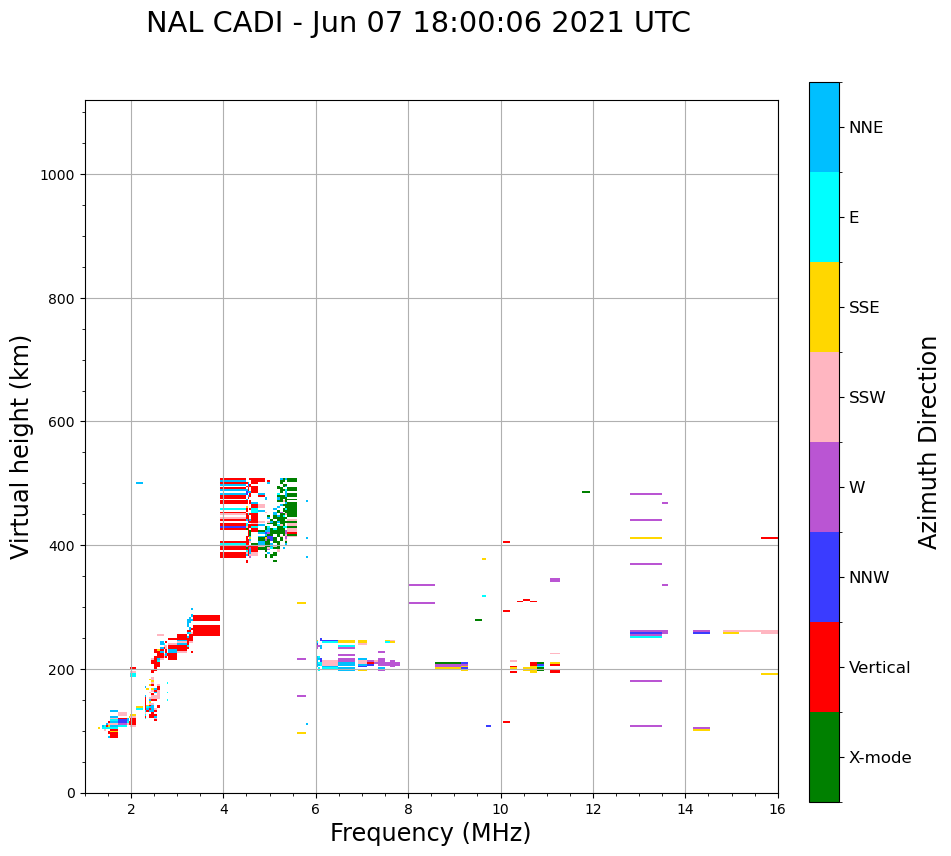 NAL CADI - Jun 07 18:00:06 2021 UTC

Virtual height (km)

1000
800
600
400
200
0

2
4
6
8
10
12
14
16

Frequency (MHz)

NNE
E
SSE
SSW
W
NNW
Vertical
X-mode

Azimuth Direction